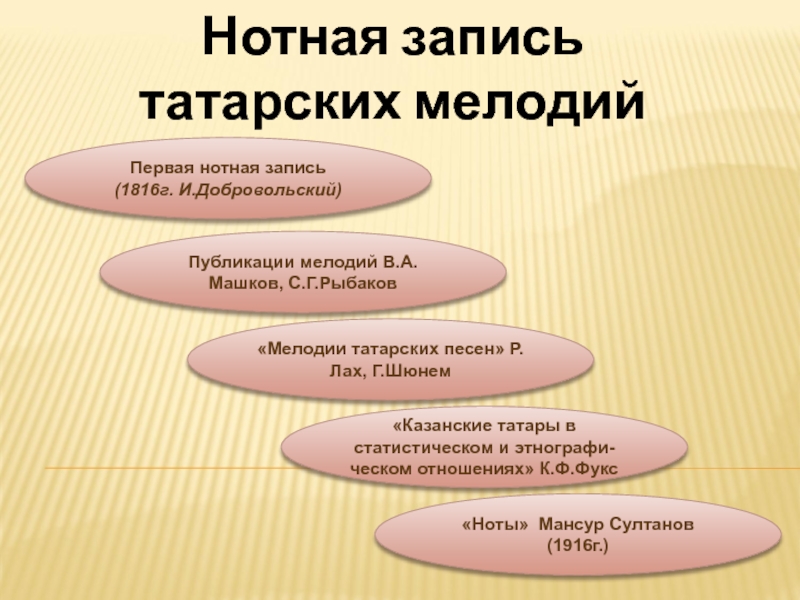 Нотная запись татарских мелодий

Первая нотная запись
(1816г. И.Добровольский)

Публикации мелодий В.А. Машков, С.Г.Рыбаков

«Мелодии татарских песен» Р. Лах, Г.Шюнем

«Казанские татары в статистическом и этнографическом отношениях» К.Ф.Фукс

«Ноты» Мансур Султанов (1916г.)